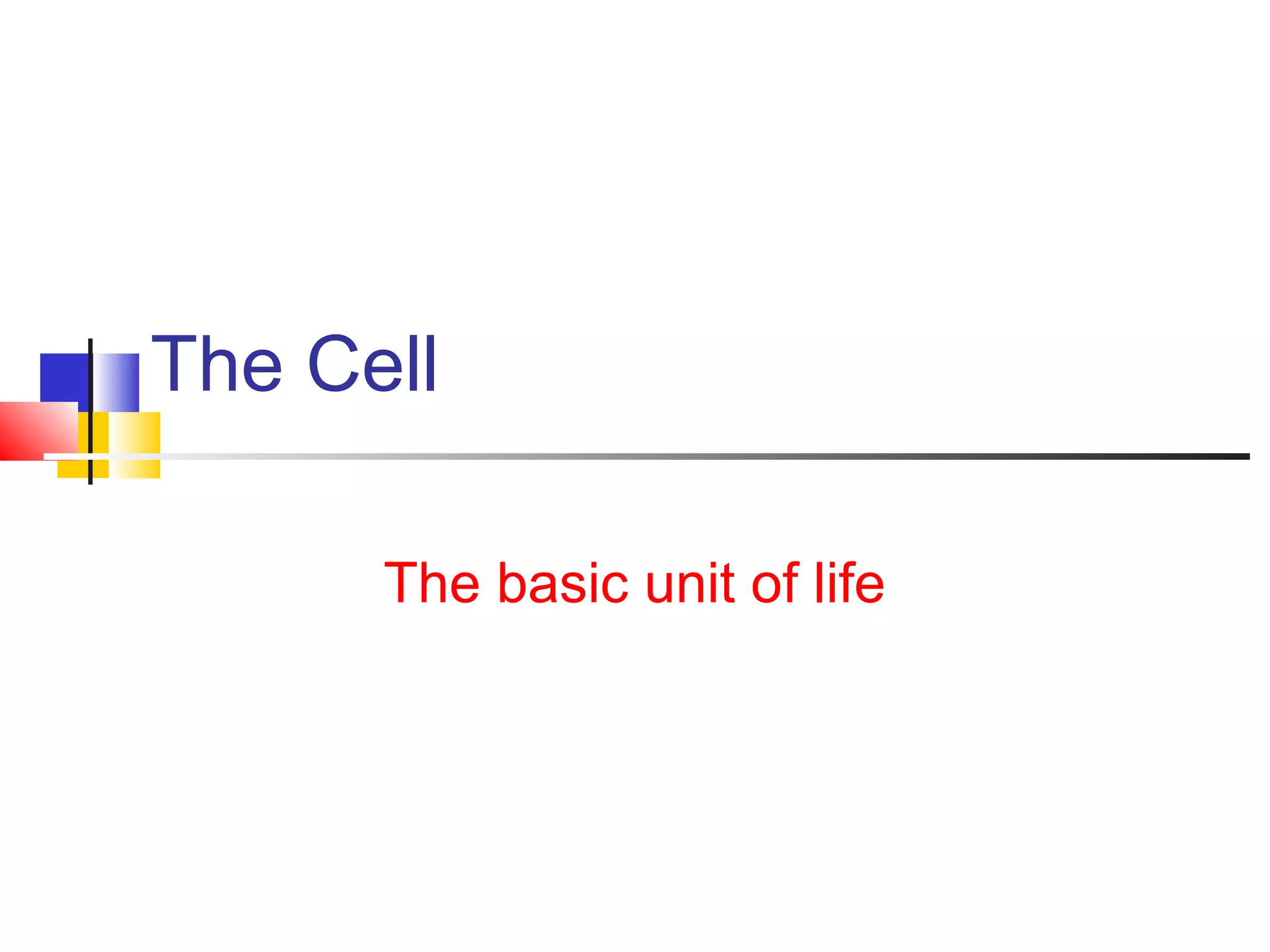 The Cell

The basic unit of life